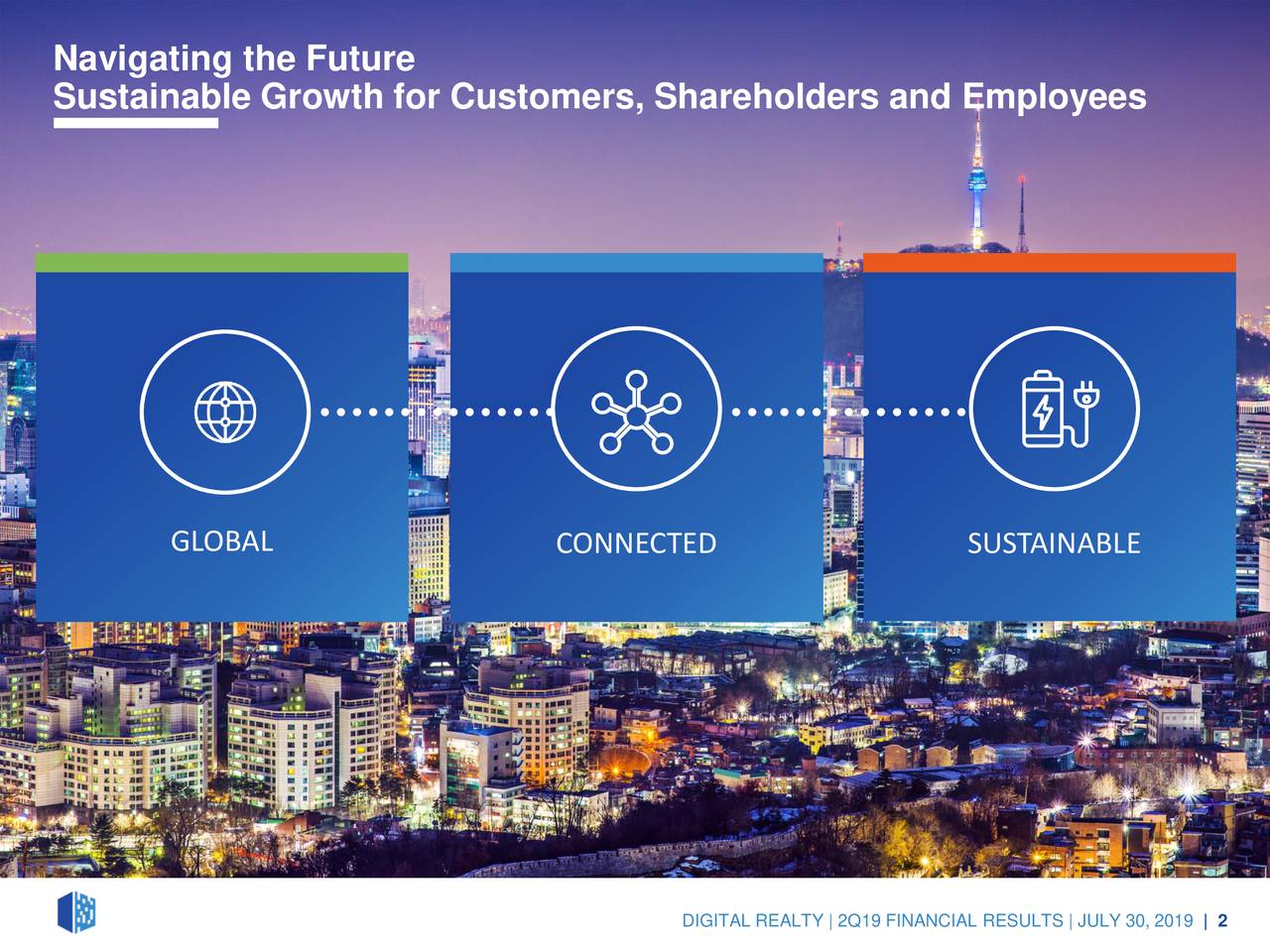 Navigating the Future
Sustainable Growth for Customers, Shareholders and Employees

GLOBAL

CONNECTED

SUSTAINABLE

DIGITAL REALTY | 2Q19 FINANCIAL RESULTS | JULY 30, 2019 | 2